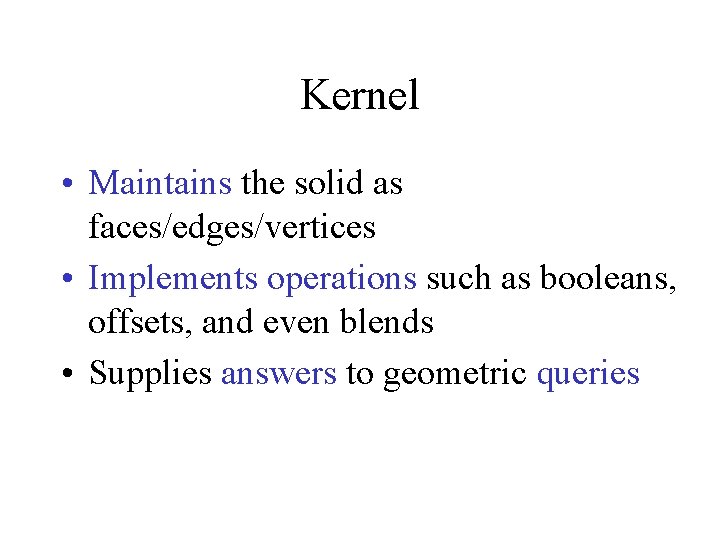 Kernel

• Maintains the solid as faces/edges/vertices
• Implements operations such as booleans, offsets, and even blends
• Supplies answers to geometric queries